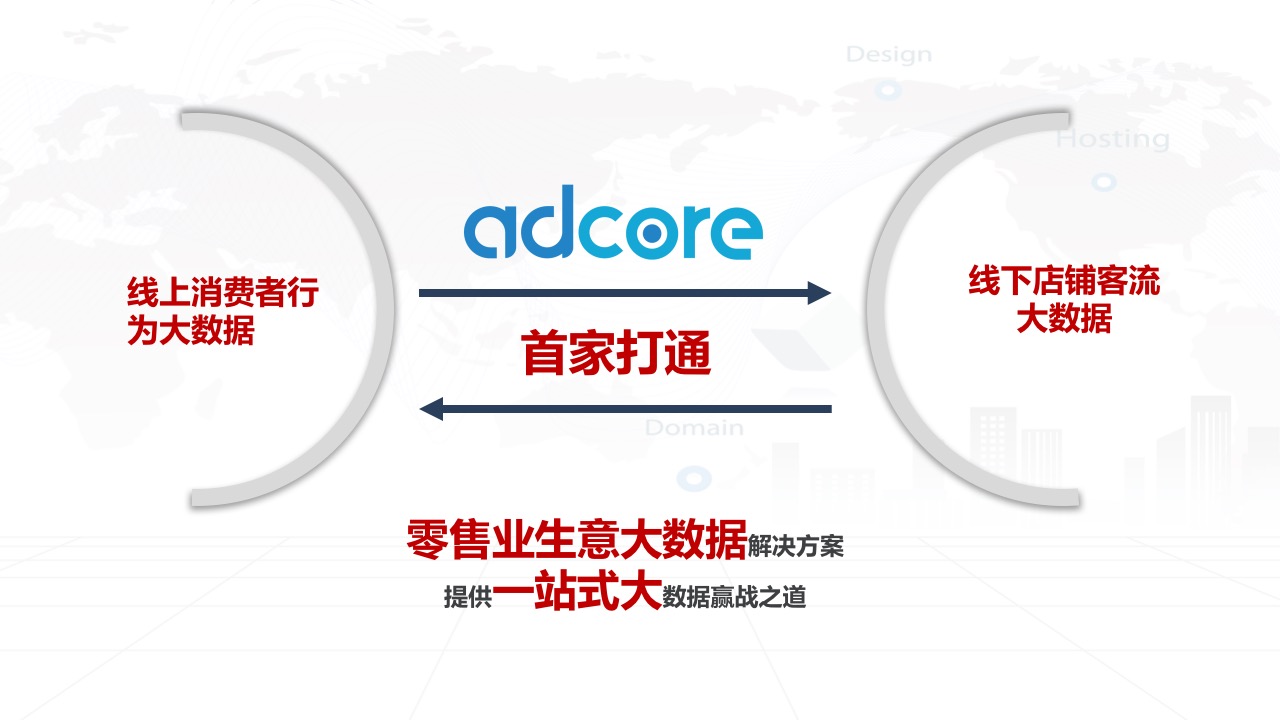 Design

Hosting

adcore

线上消费者行为大数据

首家打通

线下店铺客流大数据

Domain

零售业生意大数据解决方案

提供一站式大数据赢战之道